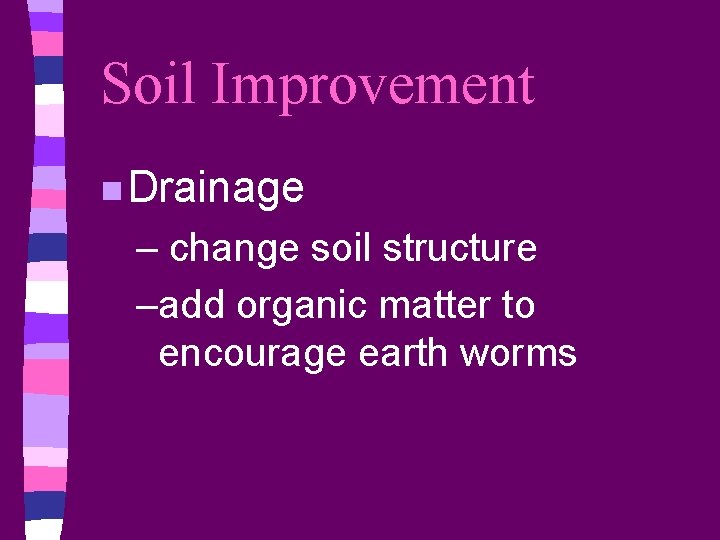 Soil Improvement

Drainage

– change soil structure

–add organic matter to encourage earth worms